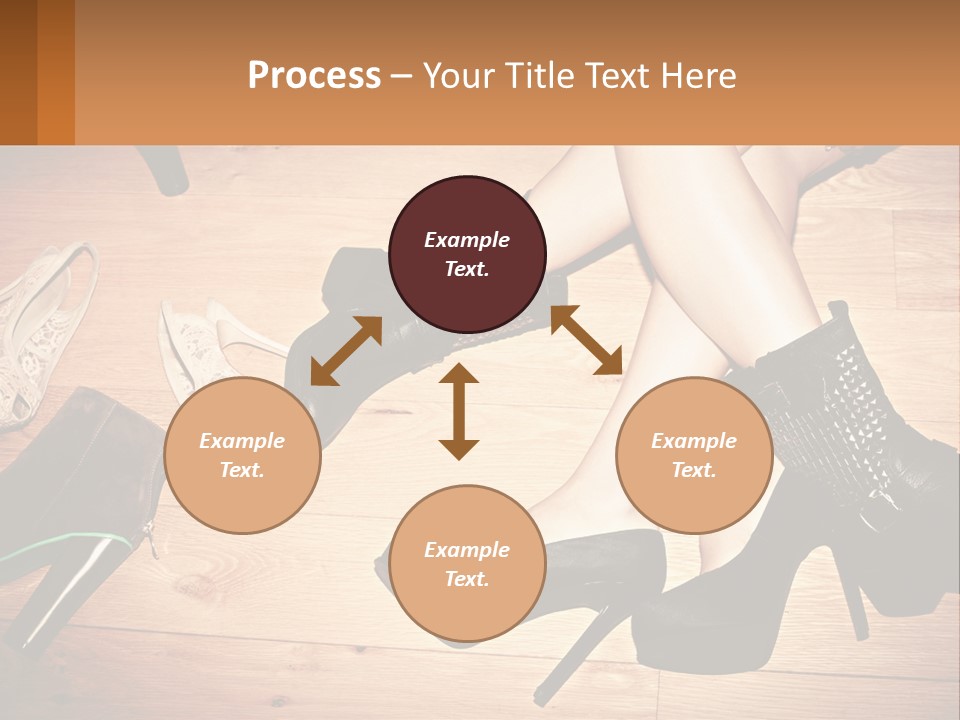 Process – Your Title Text Here

Example Text.

Example Text.

Example Text.

Example Text.